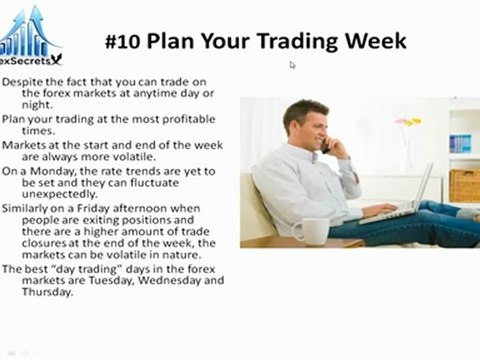 exSecrets

#10 Plan Your Trading Week

Despite the fact that you can trade on the forex markets at anytime day or night.

Plan your trading at the most profitable times.

Markets at the start and end of the week are always more volatile.

On a Monday, the rate trends are yet to be set and they can fluctuate unexpectedly.

Similarly on a Friday afternoon when people are exiting positions and there are a higher amount of trade closures at the end of the week, the markets can be volatile in nature.

The best "day trading" days in the forex markets are Tuesday, Wednesday and Thursday.